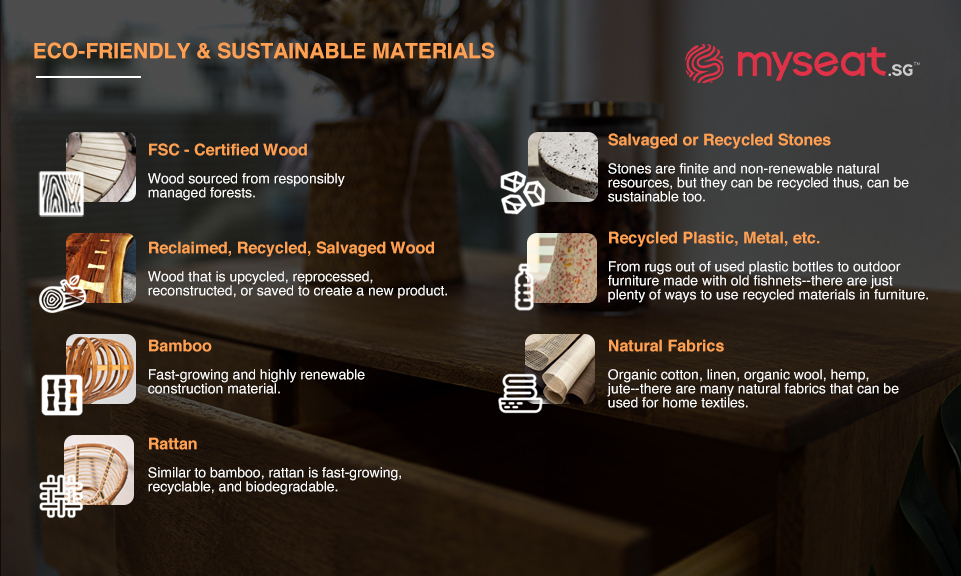 ECO-FRIENDLY & SUSTAINABLE MATERIALS

myseat.SG™

FSC - Certified Wood

Wood sourced from responsibly managed forests.

Reclaimed, Recycled, Salvaged Wood

Wood that is upcycled, reprocessed, reconstructed, or saved to create a new product.

Bamboo

Fast-growing and highly renewable construction material.

Rattan

Similar to bamboo, rattan is fast-growing, recyclable, and biodegradable.

Salvaged or Recycled Stones

Stones are finite and non-renewable natural resources, but they can be recycled thus, can be sustainable too.

Recycled Plastic, Metal, etc.

From rugs out of used plastic bottles to outdoor furniture made with old fishnets--there are just plenty of ways to use recycled materials in furniture.

Natural Fabrics

Organic cotton, linen, organic wool, hemp, jute--there are many natural fabrics that can be used for home textiles.